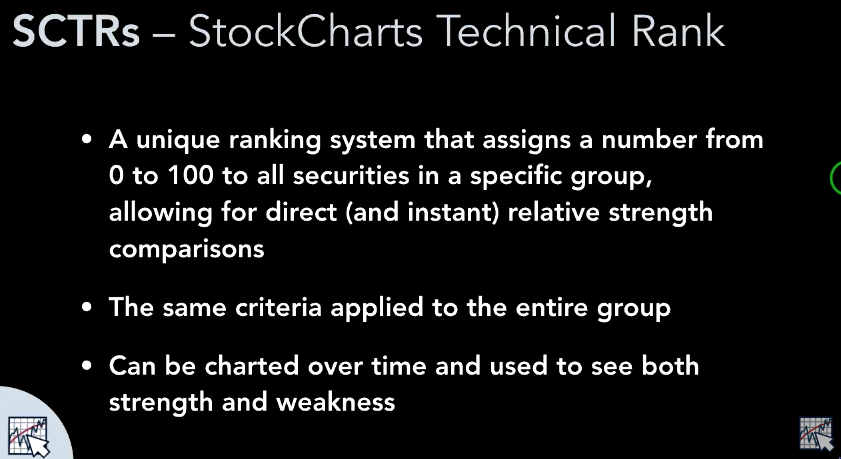 SCTRs – StockCharts Technical Rank

• A unique ranking system that assigns a number from 0 to 100 to all securities in a specific group, allowing for direct (and instant) relative strength comparisons

• The same criteria applied to the entire group

• Can be charted over time and used to see both strength and weakness